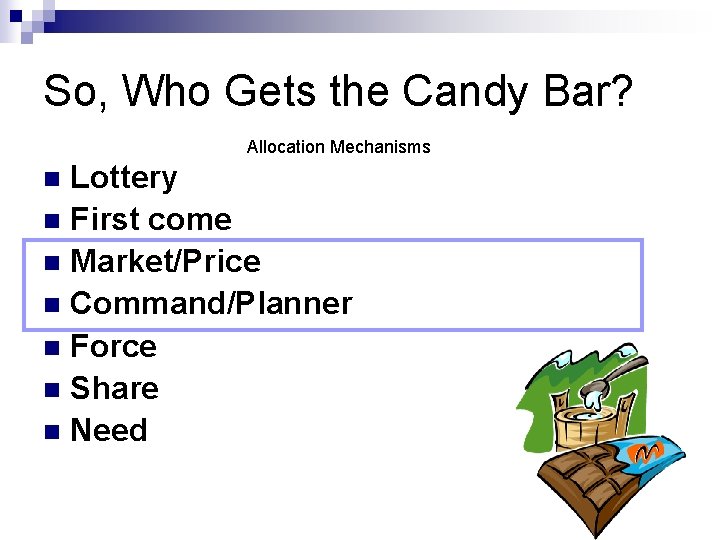 So, Who Gets the Candy Bar?

Allocation Mechanisms

- Lottery
- First come
- Market/Price
- Command/Planner
- Force
- Share
- Need

M